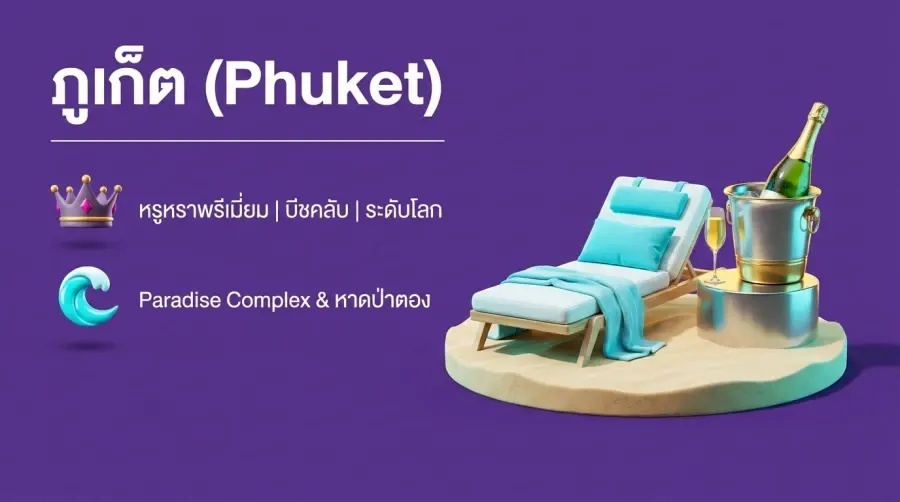 ภูเก็ต (Phuket)

หรูหราพรีเมี่ยม | บีชคลับ | ระดับโลก

Paradise Complex & หาดป่าตอง